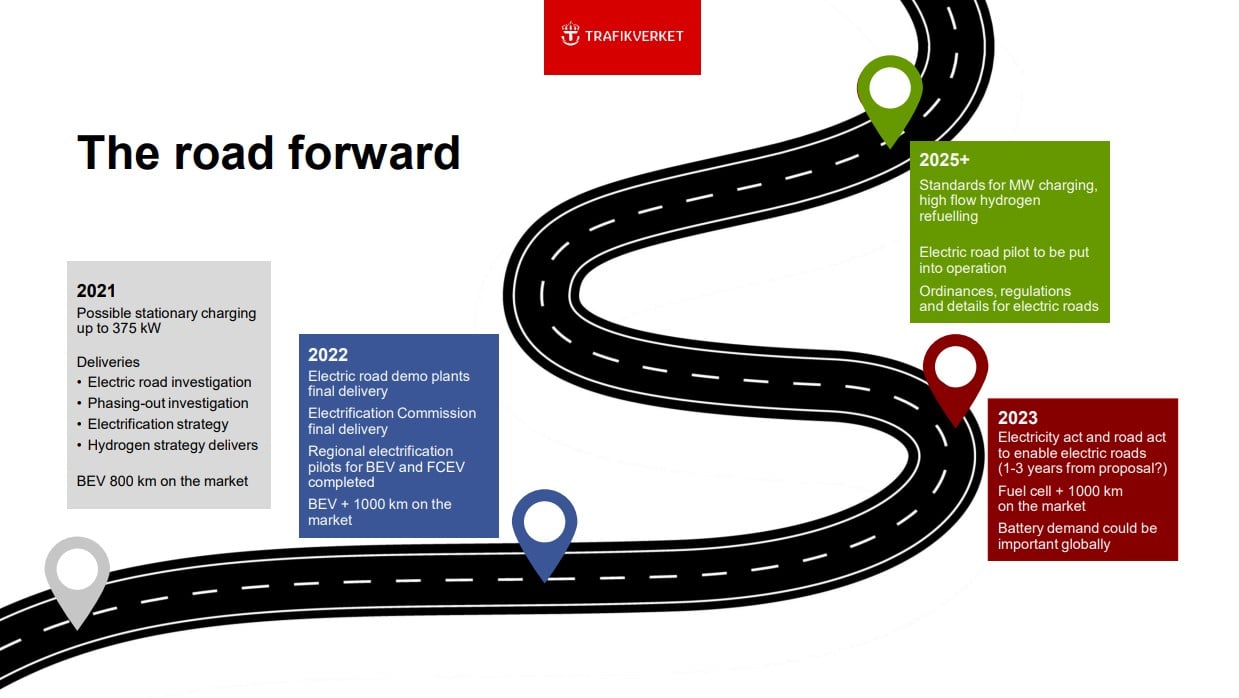 TRAFIKVERKET

The road forward

2021
Possible stationary charging up to 375 kW

Deliveries
• Electric road investigation
• Phasing-out investigation
• Electrification strategy
• Hydrogen strategy delivers

BEV 800 km on the market

2022
Electric road demo plants final delivery

Electrification Commission final delivery

Regional electrification pilots for BEV and FCEV completed

BEV + 1000 km on the market

2023
Electricity act and road act to enable electric roads (1-3 years from proposal?)

Fuel cell + 1000 km on the market

Battery demand could be important globally

2025+
Standards for MW charging, high flow hydrogen refuelling

Electric road pilot to be put into operation

Ordinances, regulations and details for electric roads